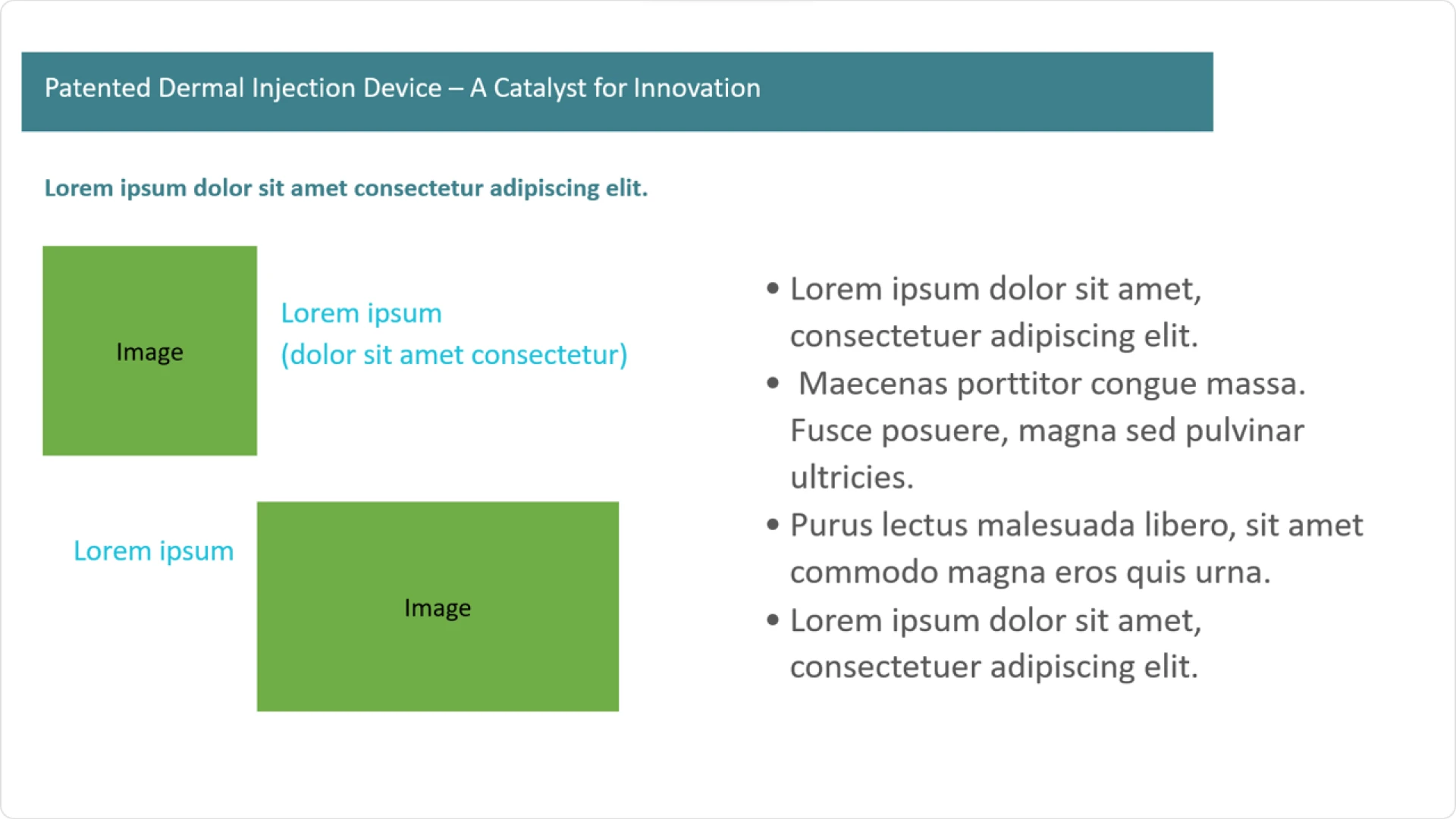 Patented Dermal Injection Device – A Catalyst for Innovation

Lorem ipsum dolor sit amet consectetur adipiscing elit.

Image

Lorem ipsum
(dolor sit amet consectetur)

Lorem ipsum

Image

• Lorem ipsum dolor sit amet, consectetuer adipiscing elit.
• Maecenas porttitor congue massa. Fusce posuere, magna sed pulvinar ultricies.
• Purus lectus malesuada libero, sit amet commodo magna eros quis urna.
• Lorem ipsum dolor sit amet, consectetuer adipiscing elit.